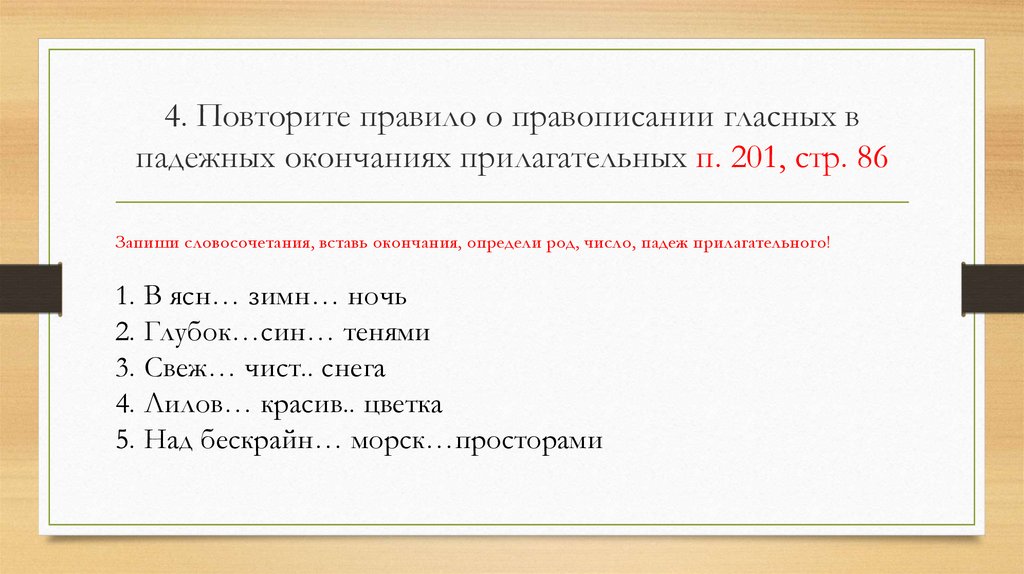 4. Повторите правило о правописании гласных в падежных окончаниях прилагательных п. 201, стр. 86

Запиши словосочетания, вставь окончания, определи род, число, падеж прилагательного!

1. В ясн… зимн… ночь
2. Глубок…син… тенями
3. Свеж… чист.. снега
4. Лилов… красив.. цветка
5. Над бескрайн… морск…просторами